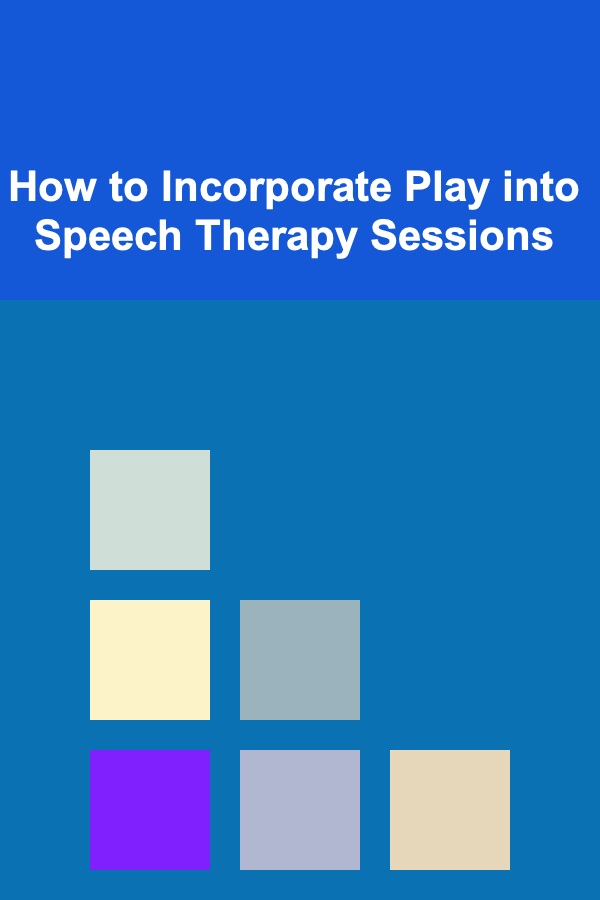 How to Incorporate Play into Speech Therapy Sessions